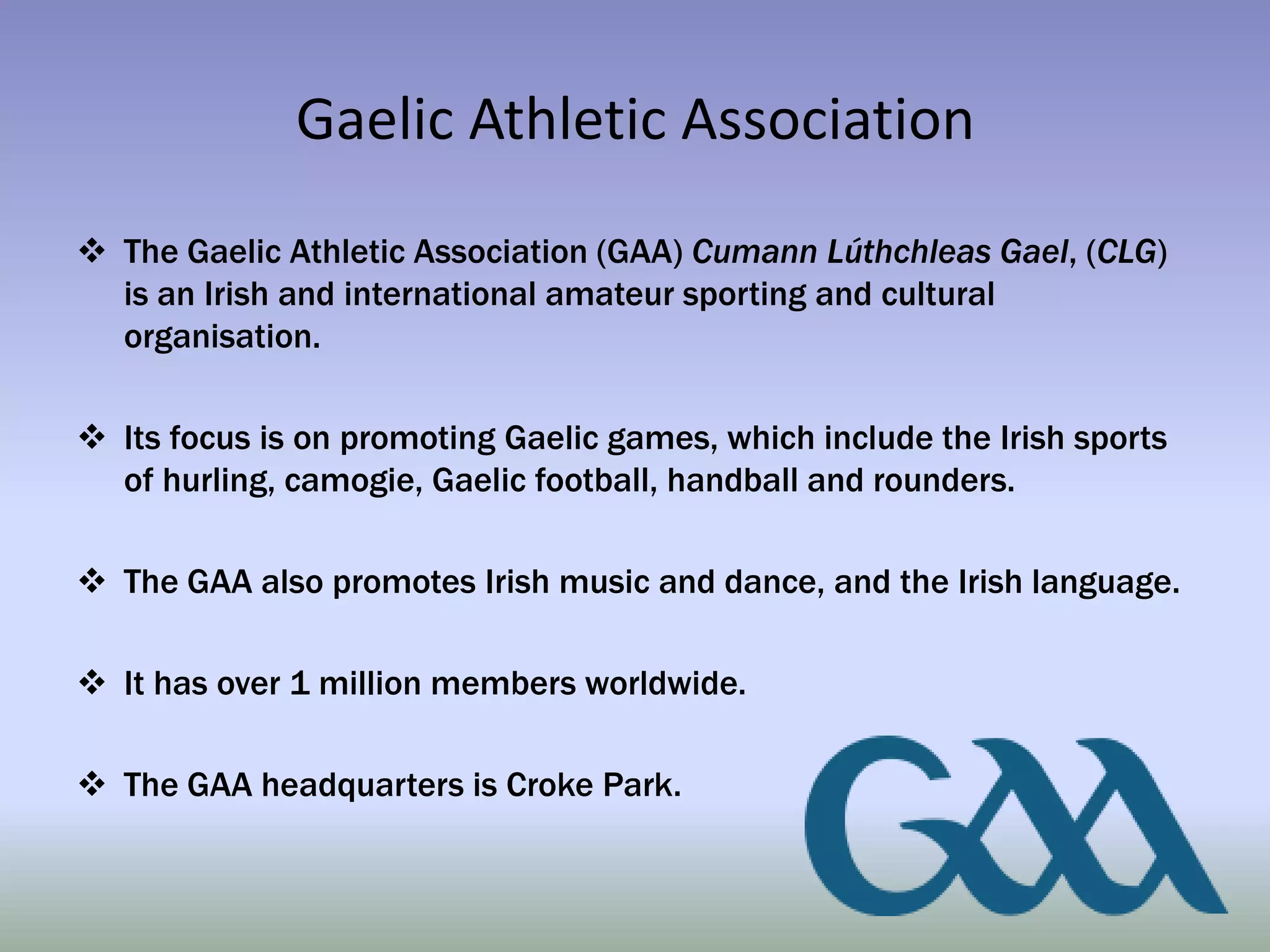 Gaelic Athletic Association

❖ The Gaelic Athletic Association (GAA) Cumann Lúthchleas Gael, (CLG) is an Irish and international amateur sporting and cultural organisation.

❖ Its focus is on promoting Gaelic games, which include the Irish sports of hurling, camogie, Gaelic football, handball and rounders.

❖ The GAA also promotes Irish music and dance, and the Irish language.

❖ It has over 1 million members worldwide.

❖ The GAA headquarters is Croke Park.

GAA